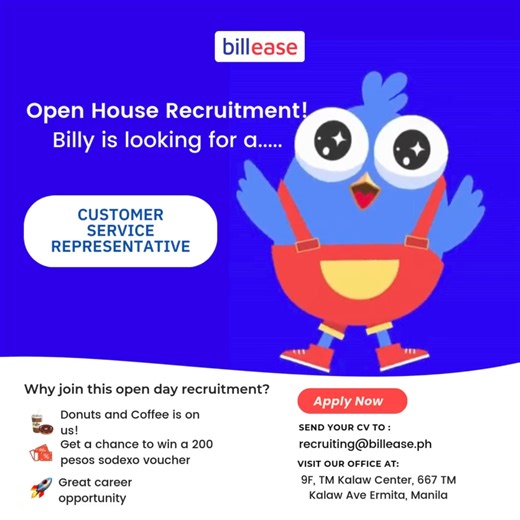 billease

Open House Recruitment!
Billy is looking for a.....

CUSTOMER SERVICE REPRESENTATIVE

Why join this open day recruitment?

Donuts and Coffee is on us!

Get a chance to win a 200 pesos sodexo voucher

Great career opportunity

Apply Now

SEND YOUR CV TO :
recruiting@billease.ph

VISIT OUR OFFICE AT:
9F, TM Kalaw Center, 667 TM Kalaw Ave Ermita, Manila